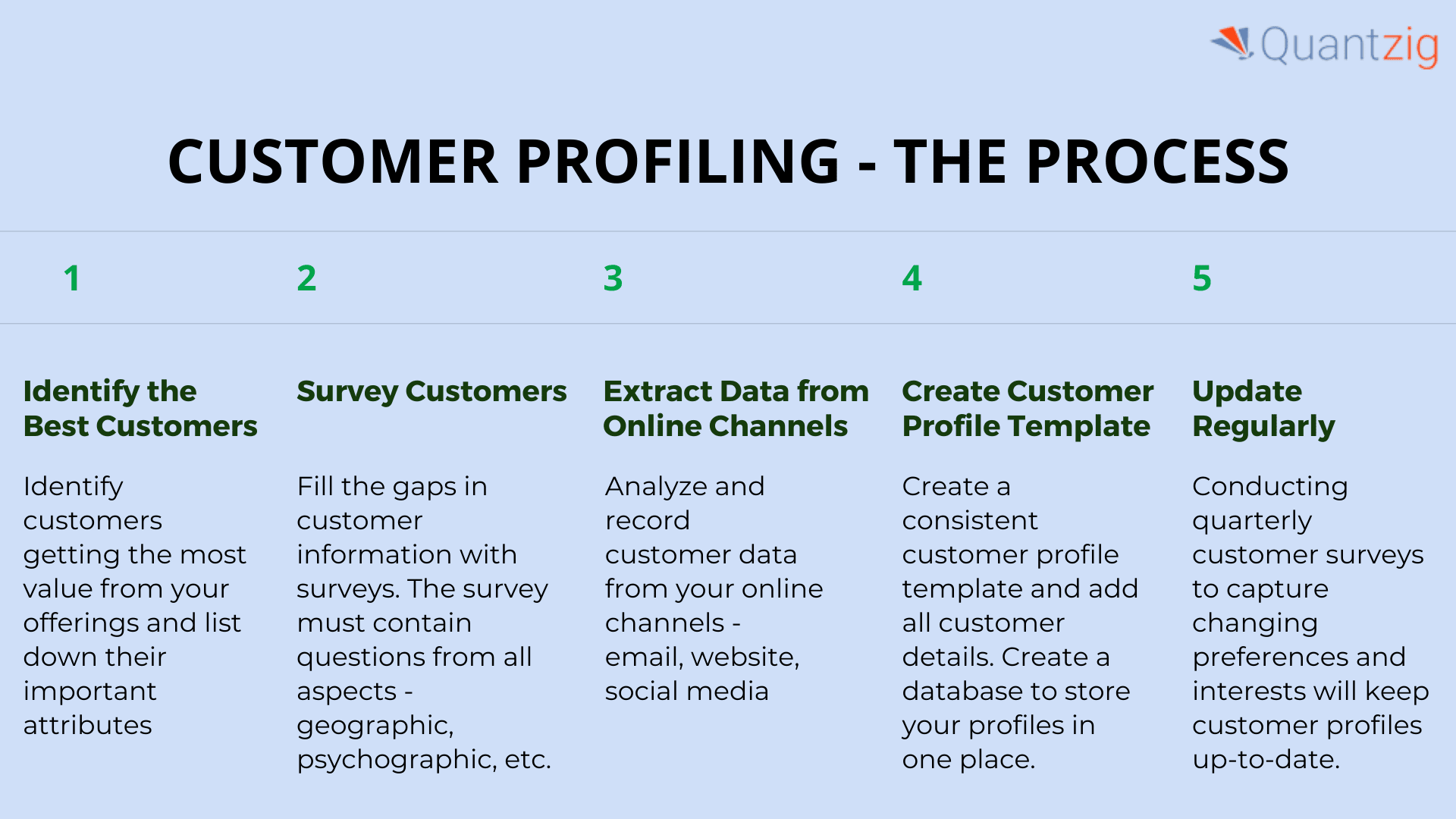 Quantzig

CUSTOMER PROFILING - THE PROCESS

1

Identify the Best Customers

Identify customers getting the most value from your offerings and list down their important attributes

2

Survey Customers

Fill the gaps in customer information with surveys. The survey must contain questions from all aspects - geographic, psychographic, etc.

3

Extract Data from Online Channels

Analyze and record customer data from your online channels - email, website, social media

4

Create Customer Profile Template

Create a consistent customer profile template and add all customer details. Create a database to store your profiles in one place.

5

Update Regularly

Conducting quarterly customer surveys to capture changing preferences and interests will keep customer profiles up-to-date.